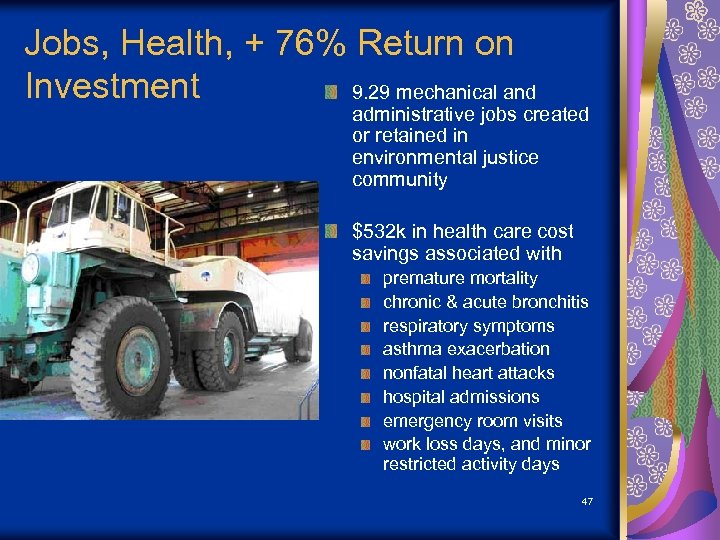 Jobs, Health, + 76% Return on Investment

9.29 mechanical and administrative jobs created or retained in environmental justice community

$532k in health care cost savings associated with

premature mortality

chronic & acute bronchitis

respiratory symptoms

asthma exacerbation

nonfatal heart attacks

hospital admissions

emergency room visits

work loss days, and minor restricted activity days

47